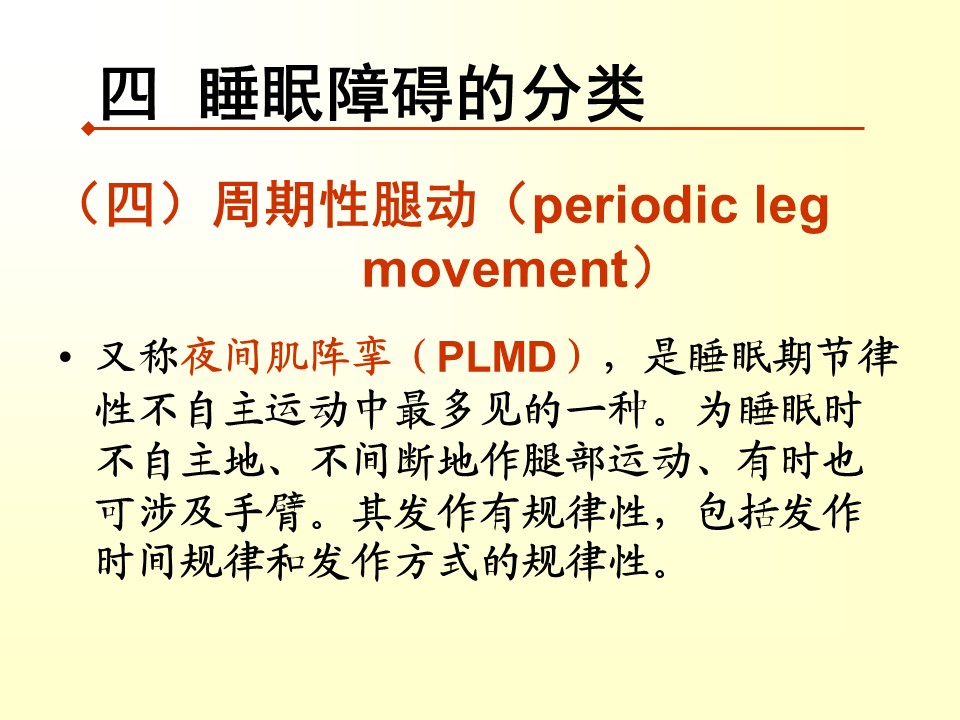 四 睡眠障碍的分类

（四）周期性腿动（periodic leg movement）

• 又称夜间肌阵挛（PLMD），是睡眠期节律性不自主运动中最多见的一种。为睡眠时不自主地、不间断地作腿部运动、有时也可涉及手臂。其发作有规律性，包括发作时间规律和发作方式的规律性。